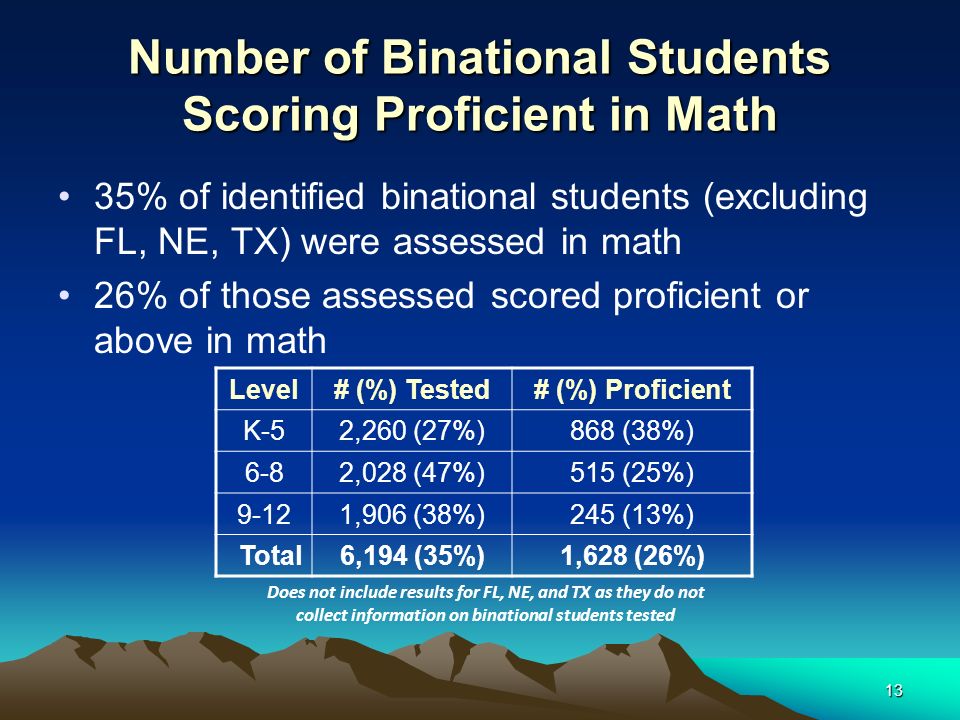 Number of Binational Students Scoring Proficient in Math

• 35% of identified binational students (excluding FL, NE, TX) were assessed in math
• 26% of those assessed scored proficient or above in math

| Level | # (%) Tested | # (%) Proficient |
|---|---|---|
| K-5 | 2,260 (27%) | 868 (38%) |
| 6-8 | 2,028 (47%) | 515 (25%) |
| 9-12 | 1,906 (38%) | 245 (13%) |
| Total | 6,194 (35%) | 1,628 (26%) |

Does not include results for FL, NE, and TX as they do not collect information on binational students tested

13